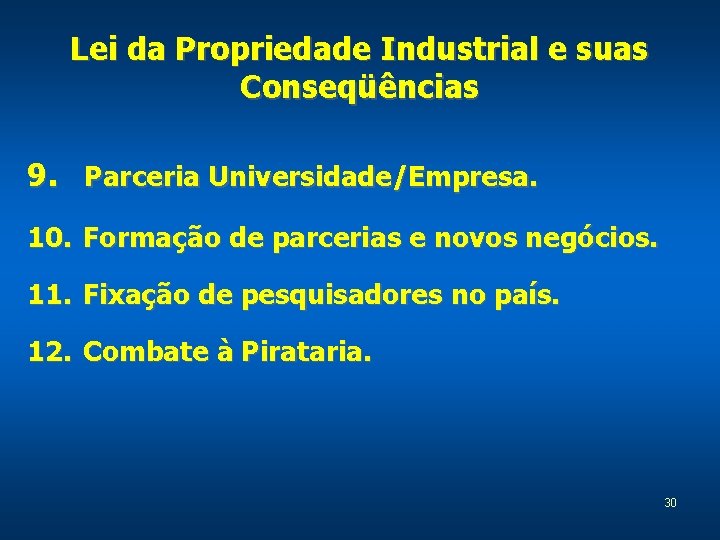 Lei da Propriedade Industrial e suas Conseqüências

9. Parceria Universidade/Empresa.

10. Formação de parcerias e novos negócios.

11. Fixação de pesquisadores no país.

12. Combate à Pirataria.

30